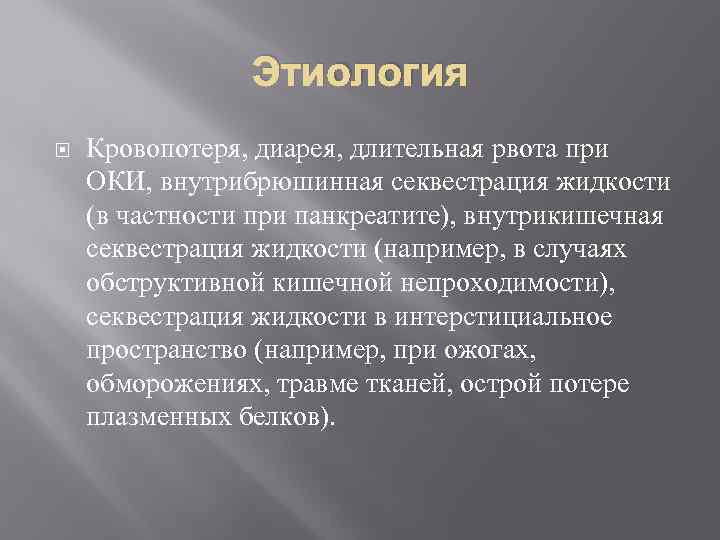 Этиология

Кровопотеря, диарея, длительная рвота при ОКИ, внутрибрюшинная секвестрация жидкости (в частности при панкреатите), внутрикишечная секвестрация жидкости (например, в случаях обструктивной кишечной непроходимости), секвестрация жидкости в интерстициальное пространство (например, при ожогах, обморожениях, травме тканей, острой потере плазменных белков).